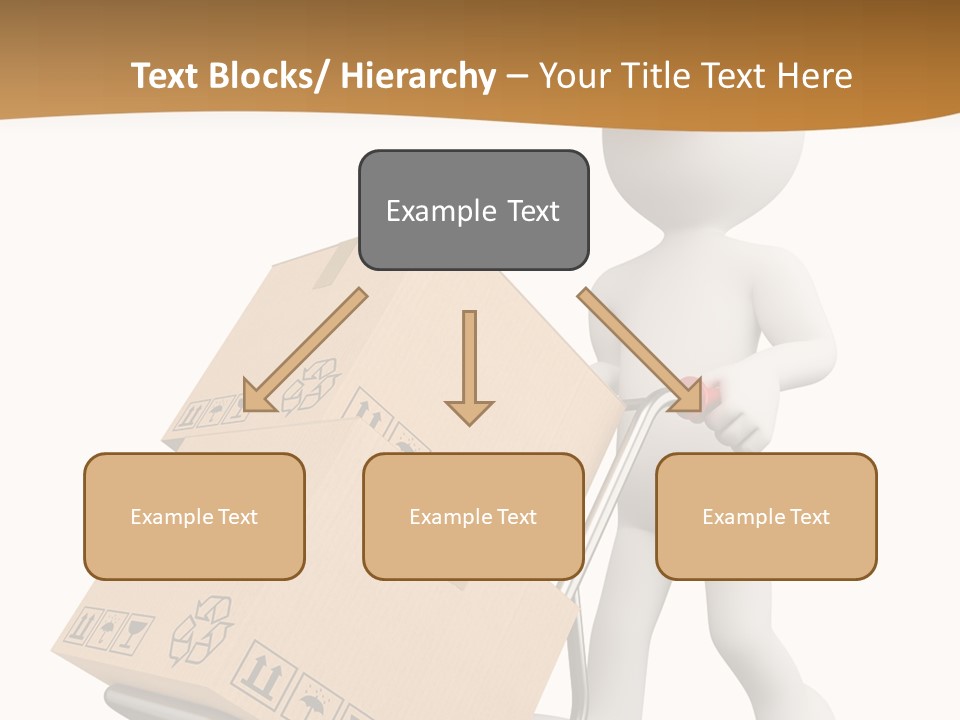 Text Blocks/ Hierarchy – Your Title Text Here

Example Text

Example Text

Example Text

Example Text